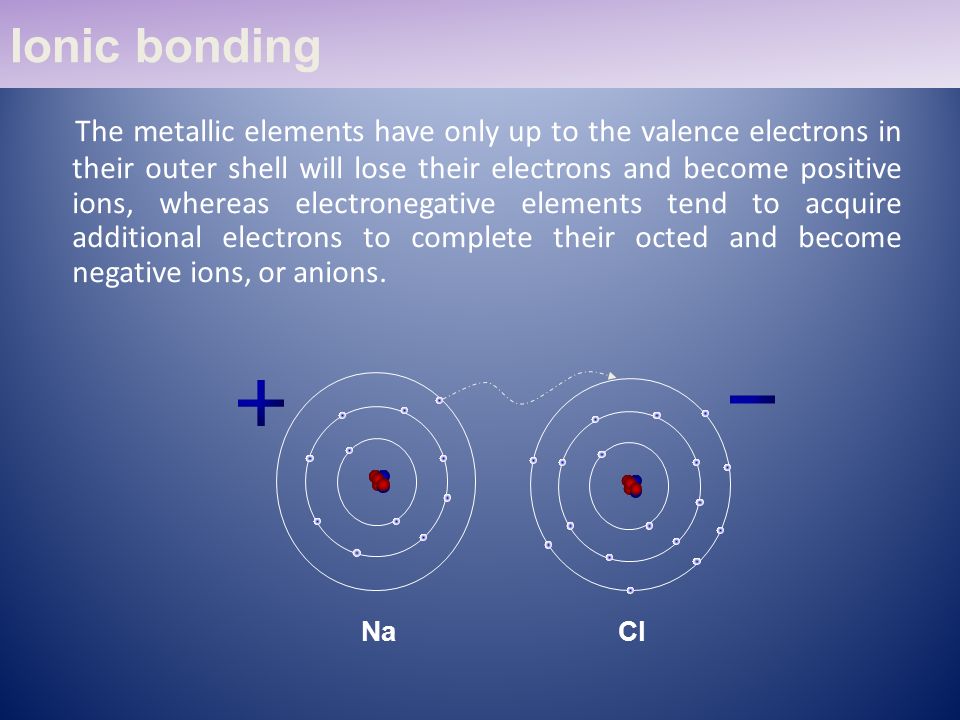 Ionic bonding

The metallic elements have only up to the valence electrons in their outer shell will lose their electrons and become positive ions, whereas electronegative elements tend to acquire additional electrons to complete their octed and become negative ions, or anions.

+

−

Na

Cl